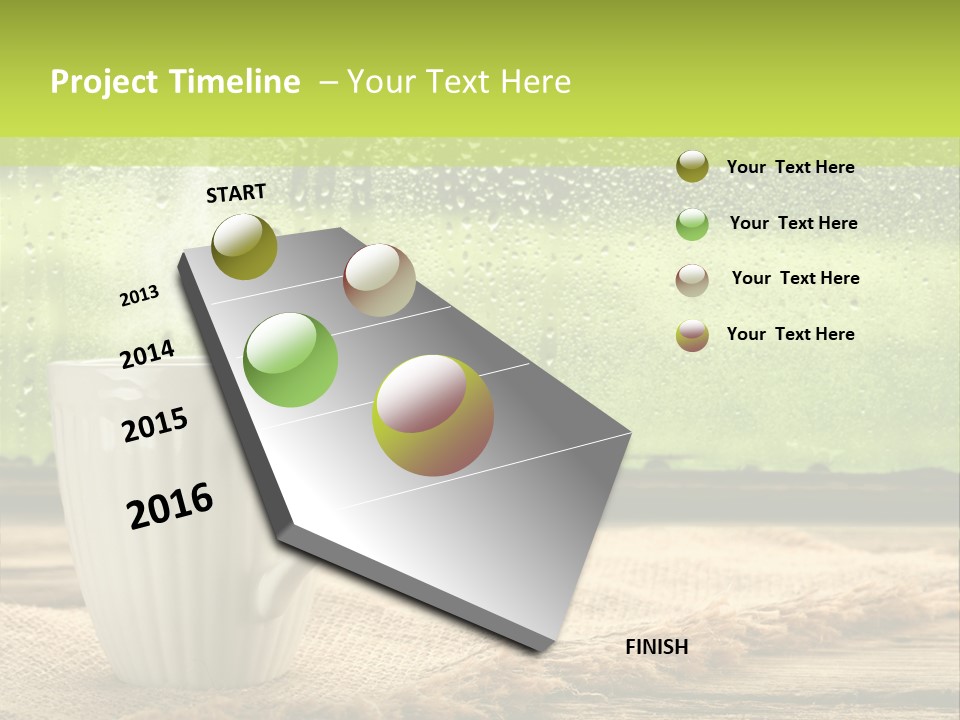 Project Timeline – Your Text Here

START

2013

2014

2015

2016

FINISH

Your Text Here

Your Text Here

Your Text Here

Your Text Here